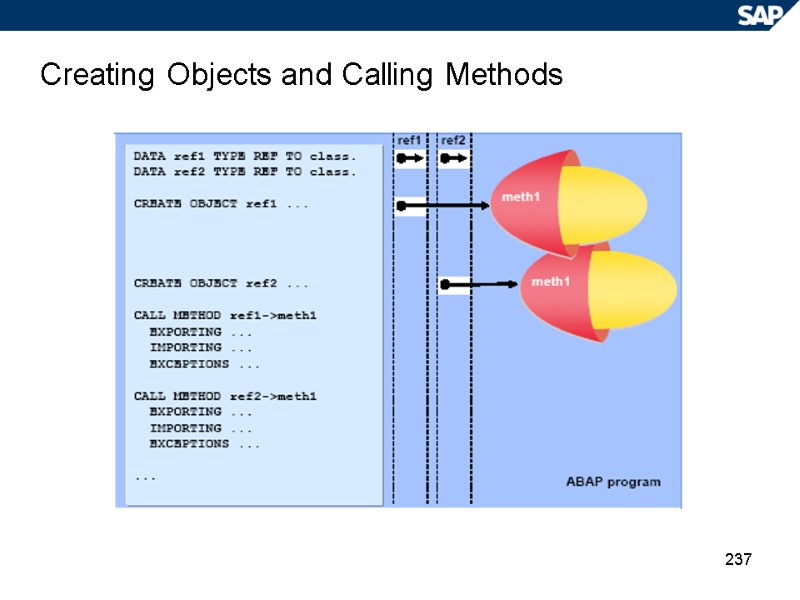 SAP

Creating Objects and Calling Methods

DATA ref1 TYPE REF TO class.
DATA ref2 TYPE REF TO class.

CREATE OBJECT ref1 ...

CREATE OBJECT ref2 ...

CALL METHOD ref1->meth1
EXPORTING ...
IMPORTING ...
EXCEPTIONS ...

CALL METHOD ref2->meth1
EXPORTING ...
IMPORTING ...
EXCEPTIONS ...

...

ref1
ref2

meth1

meth1

ABAP program

237